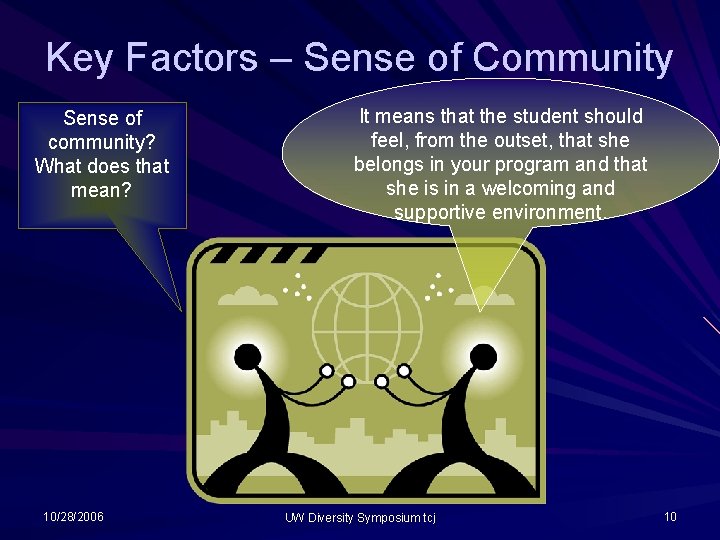 Key Factors – Sense of Community

Sense of community? What does that mean?

It means that the student should feel, from the outset, that she belongs in your program and that she is in a welcoming and supportive environment

10/28/2006

UW Diversity Symposium tcj

10